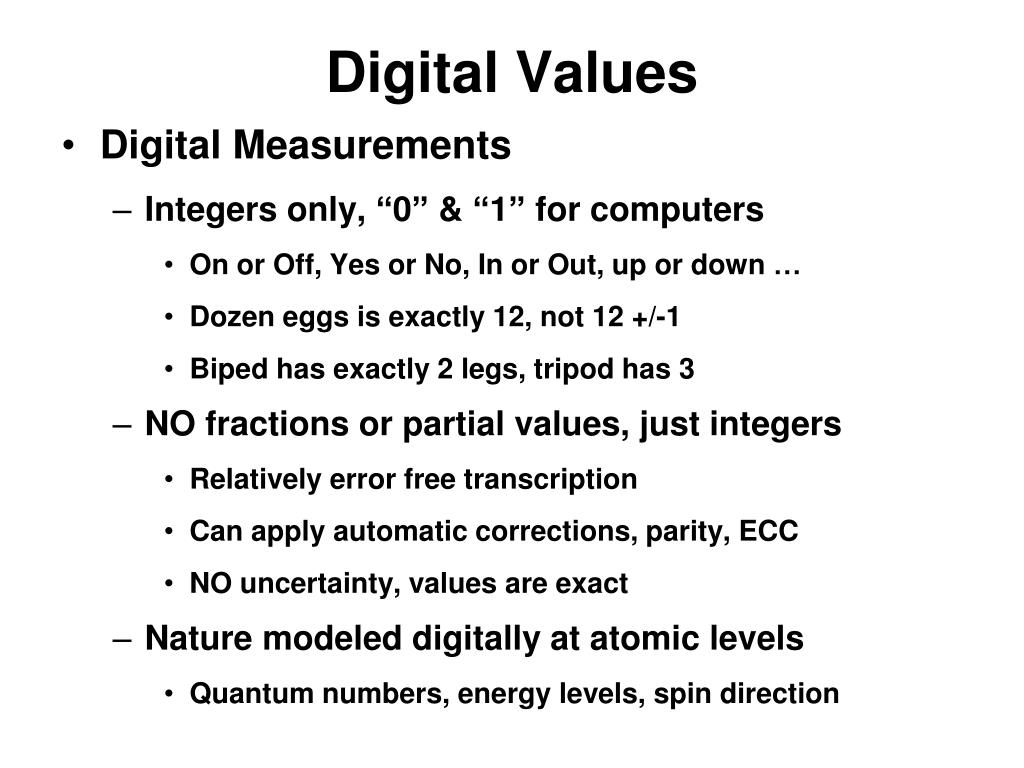 Digital Values

• Digital Measurements
– Integers only, “0” & “1” for computers
• On or Off, Yes or No, In or Out, up or down …
• Dozen eggs is exactly 12, not 12 +/-1
• Biped has exactly 2 legs, tripod has 3
– NO fractions or partial values, just integers
• Relatively error free transcription
• Can apply automatic corrections, parity, ECC
• NO uncertainty, values are exact
– Nature modeled digitally at atomic levels
• Quantum numbers, energy levels, spin direction